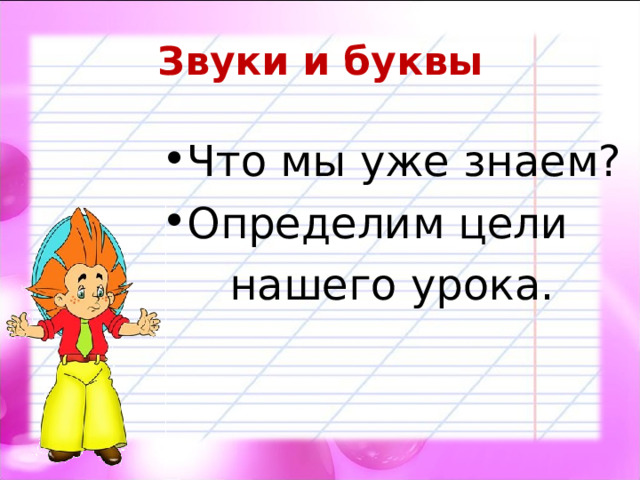 Звуки и буквы

• Что мы уже знаем?
• Определим цели нашего урока.